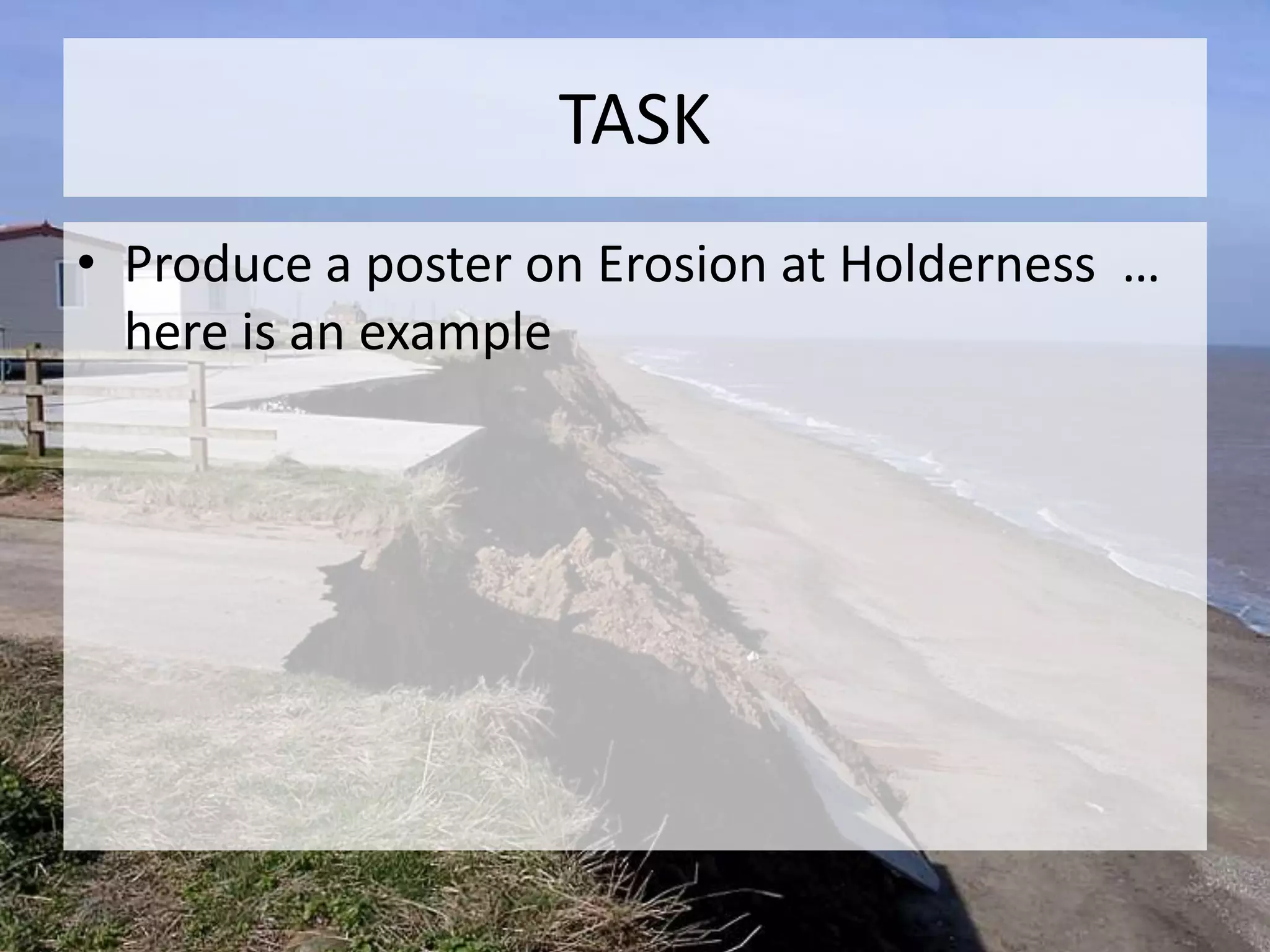 TASK

• Produce a poster on Erosion at Holderness … here is an example